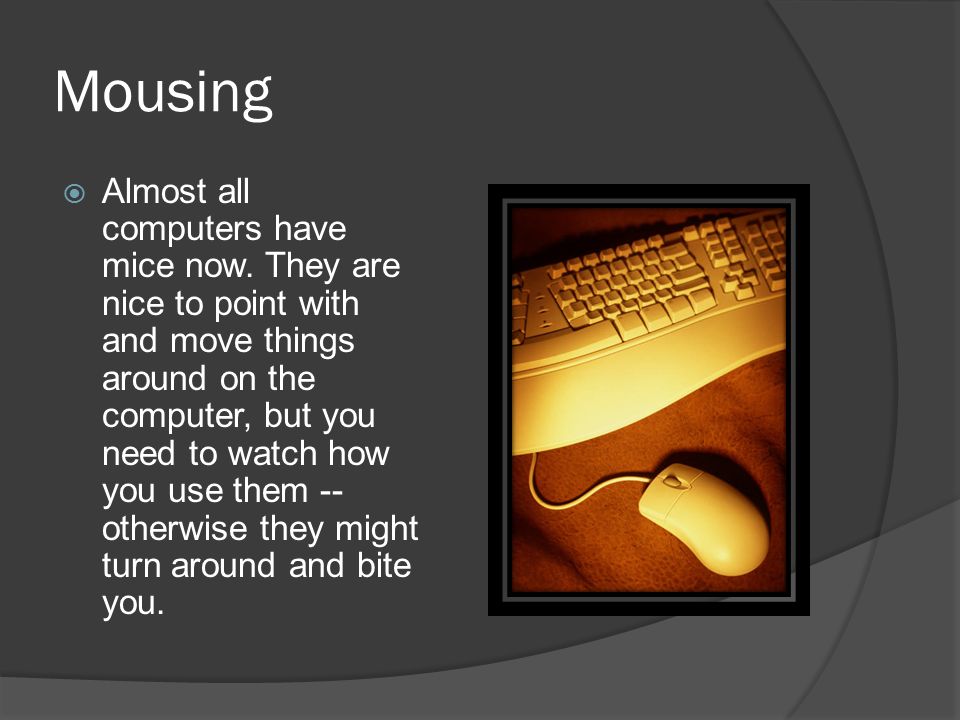 Mousing

Almost all computers have mice now. They are nice to point with and move things around on the computer, but you need to watch how you use them -- otherwise they might turn around and bite you.